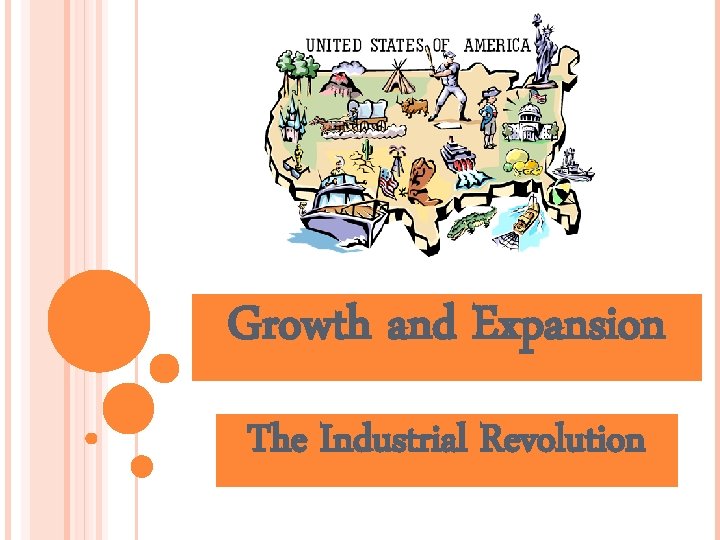 UNITED STATES OF AMERICA

Growth and Expansion

The Industrial Revolution